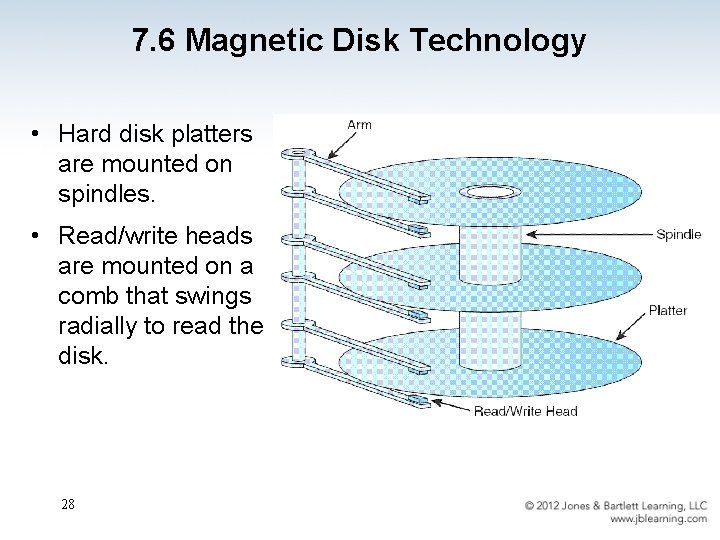 7.6 Magnetic Disk Technology

• Hard disk platters are mounted on spindles.

• Read/write heads are mounted on a comb that swings radially to read the disk.

Arm

Spindle

Platter

Read/Write Head

28

© 2012 Jones & Bartlett Learning, LLC
www.jblearning.com